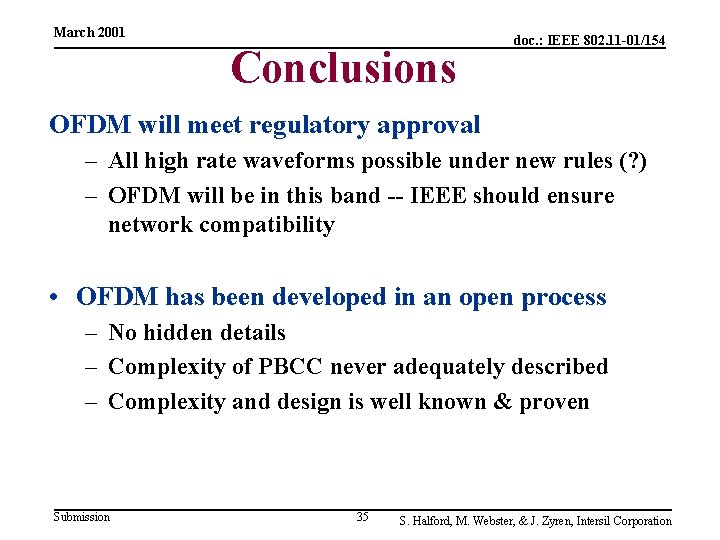 March 2001

doc.: IEEE 802.11-01/154

Conclusions

OFDM will meet regulatory approval

– All high rate waveforms possible under new rules (?)

– OFDM will be in this band -- IEEE should ensure network compatibility

• OFDM has been developed in an open process

– No hidden details

– Complexity of PBCC never adequately described

– Complexity and design is well known & proven

Submission

35

S. Halford, M. Webster, & J. Zyren, Intersil Corporation